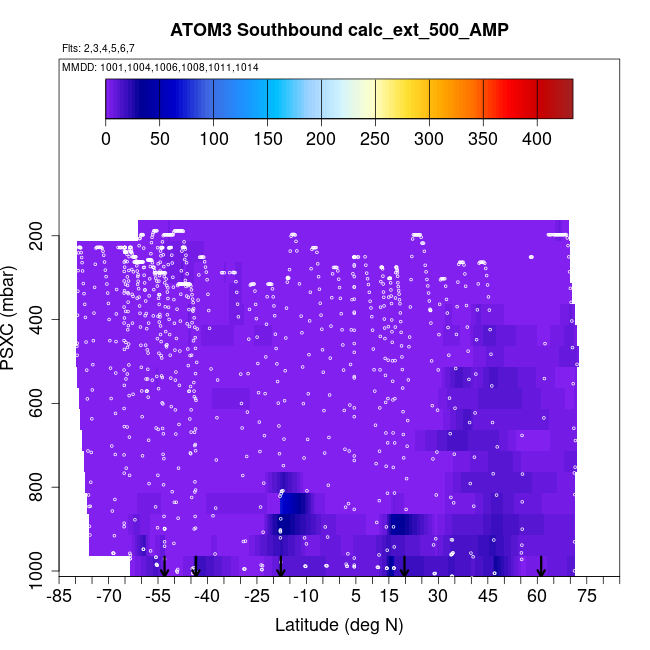 ATOM3 Southbound calc_ext_500_AMP
Flts: 2,3,4,5,6,7
MMDD: 1001,1004,1006,1008,1011,1014

0 50 100 150 200 250 300 350 400

PSXC (mbar)
200
400
600
800
1000

-85 -70 -55 -40 -25 -10 5 15 30 45 60 75
Latitude (deg N)